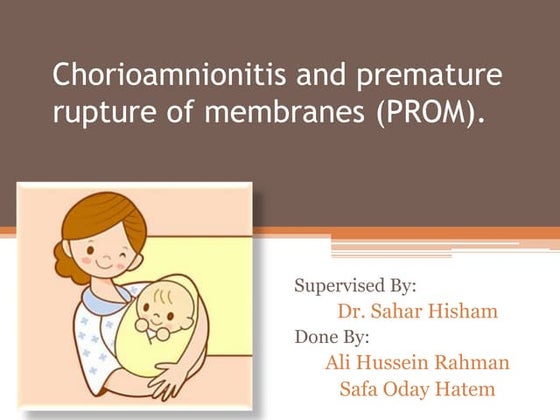 Chorioamnionitis and premature rupture of membranes (PROM).

Supervised By:
Dr. Sahar Hisham
Done By:
Ali Hussein Rahman
Safa Oday Hatem